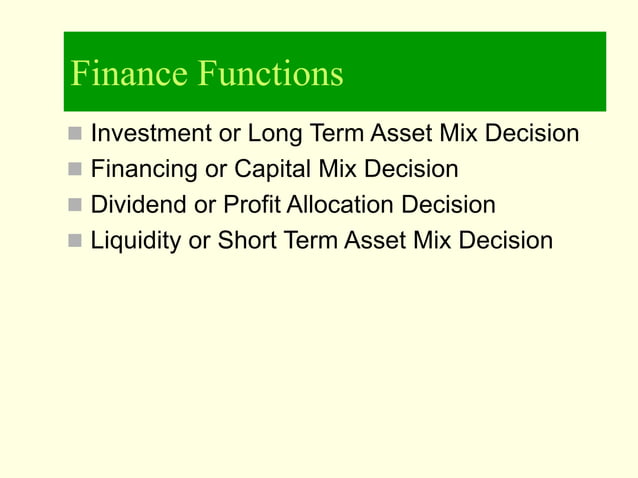 Finance Functions

- Investment or Long Term Asset Mix Decision
- Financing or Capital Mix Decision
- Dividend or Profit Allocation Decision
- Liquidity or Short Term Asset Mix Decision